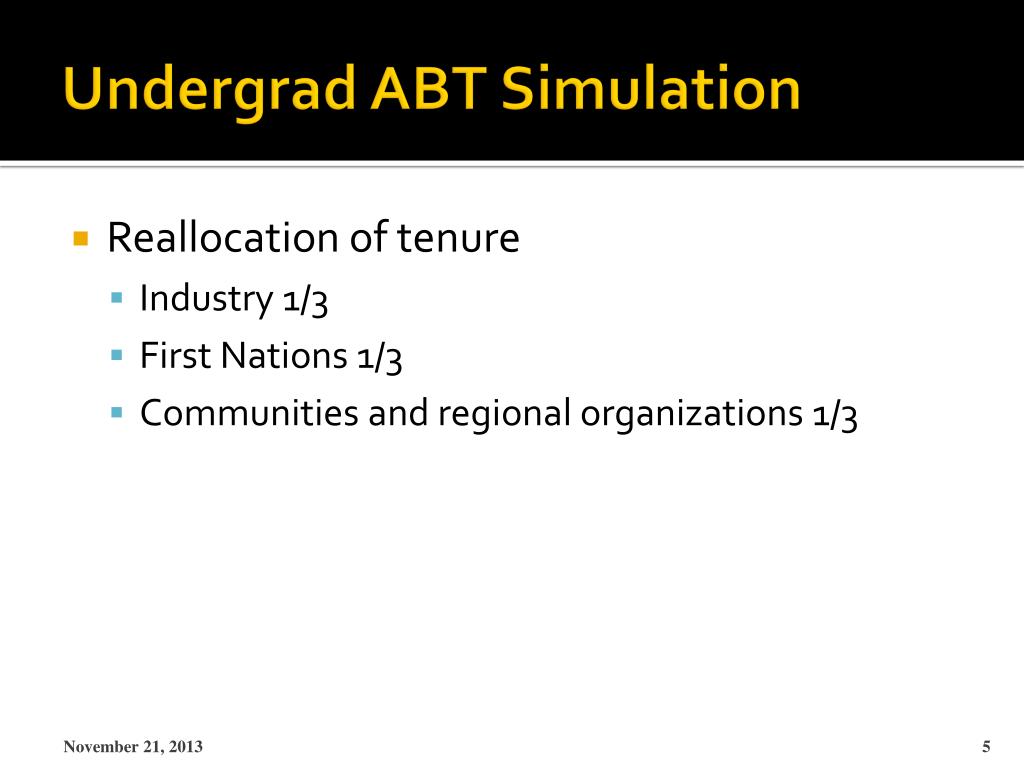 Undergrad ABT Simulation

Reallocation of tenure
Industry 1/3
First Nations 1/3
Communities and regional organizations 1/3

November 21, 2013

5